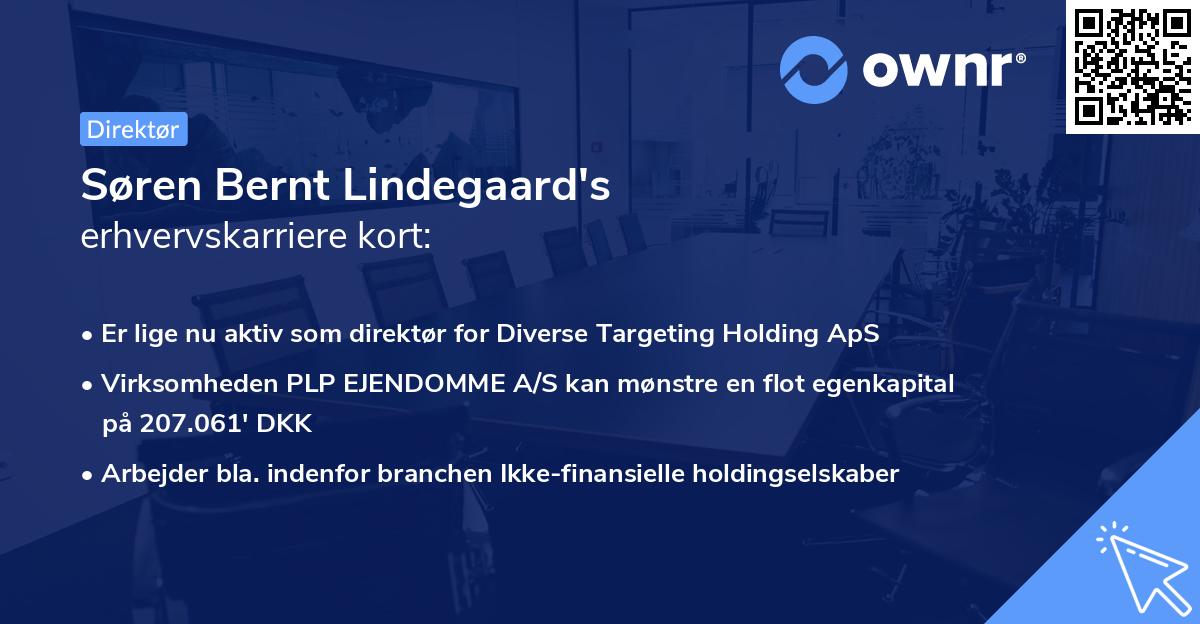 ownr®

Direktør

Søren Bernt Lindegaard's
erhvervskarriere kort:

• Er lige nu aktiv som direktør for Diverse Targeting Holding ApS

• Virksomheden PLP EJENDOMME A/S kan mønstre en flot egenkapital på 207.061' DKK

• Arbejder bla. indenfor branchen Ikke-finansielle holdingselskaber